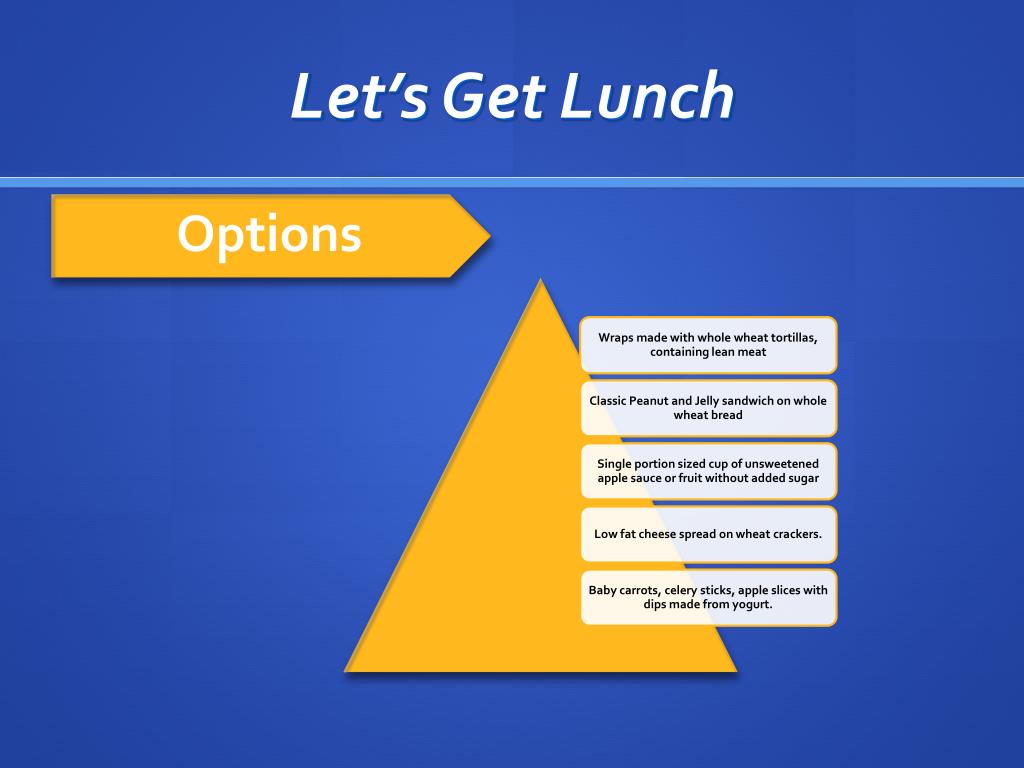 Let's Get Lunch

Options

Wraps made with whole wheat tortillas, containing lean meat

Classic Peanut and Jelly sandwich on whole wheat bread

Single portion sized cup of unsweetened apple sauce or fruit without added sugar

Low fat cheese spread on wheat crackers.

Baby carrots, celery sticks, apple slices with dips made from yogurt.